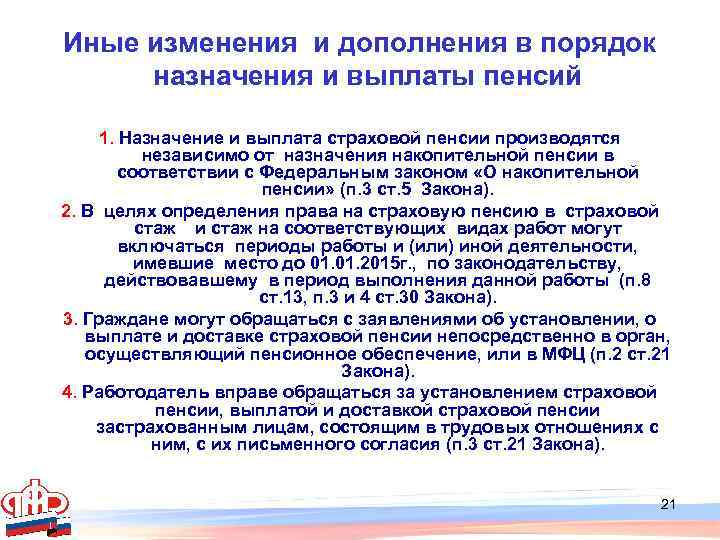 Иные изменения и дополнения в порядок назначения и выплаты пенсий

1. Назначение и выплата страховой пенсии производятся независимо от назначения накопительной пенсии в соответствии с Федеральным законом «О накопительной пенсии» (п.3 ст.5 Закона).

2. В целях определения права на страховую пенсию в страховой стаж и стаж на соответствующих видах работ могут включаться периоды работы и (или) иной деятельности, имевшие место до 01.01.2015г., по законодательству, действовавшему в период выполнения данной работы (п.8 ст.13, п.3 и 4 ст.30 Закона).

3. Граждане могут обращаться с заявлениями об установлении, о выплате и доставке страховой пенсии непосредственно в орган, осуществляющий пенсионное обеспечение, или в МФЦ (п.2 ст.21 Закона).

4. Работодатель вправе обращаться за установлением страховой пенсии, выплатой и доставкой страховой пенсии застрахованным лицам, состоящим в трудовых отношениях с ним, с их письменного согласия (п.3 ст.21 Закона).

ПФР

21